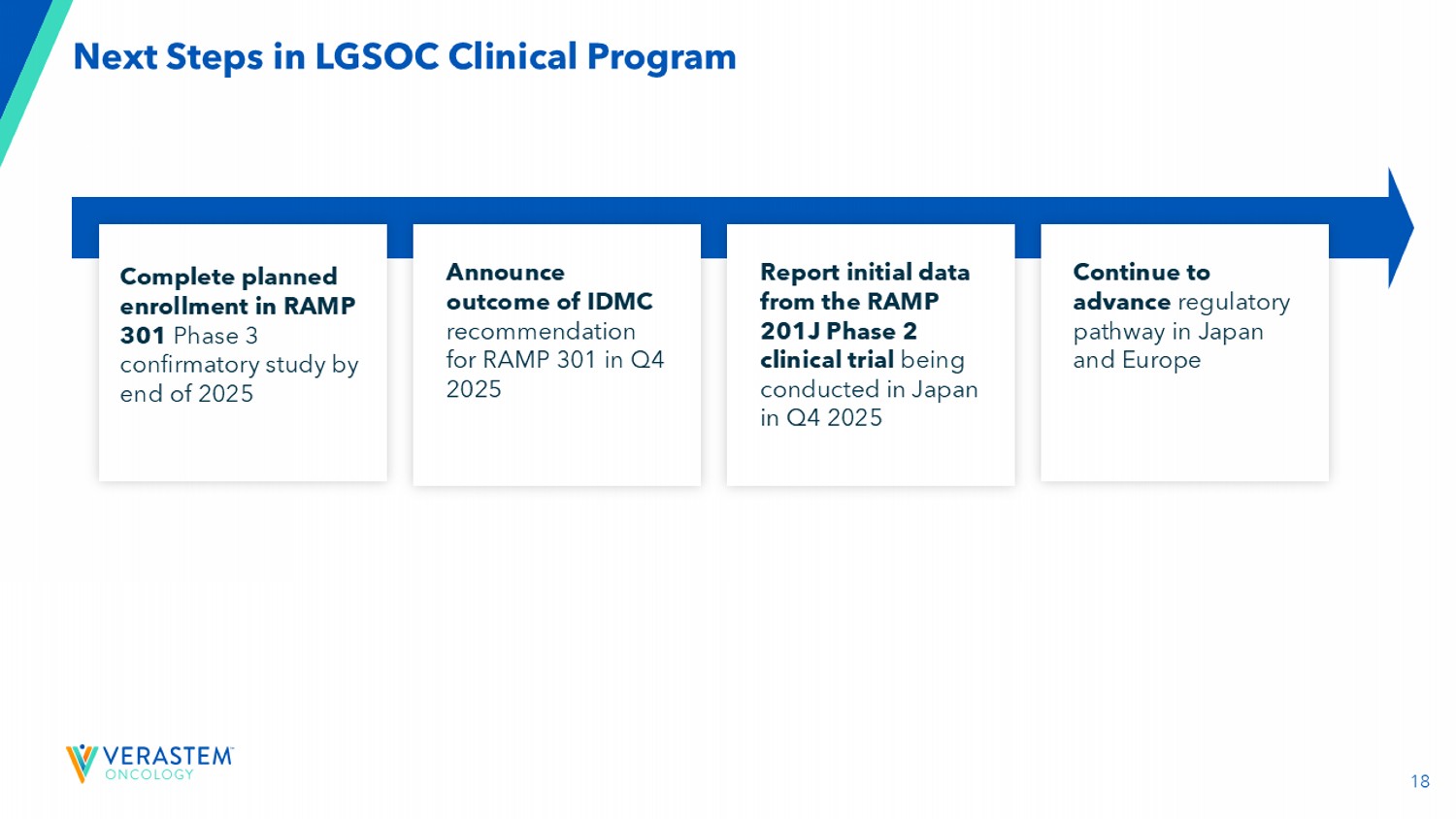 Next Steps in LGSOC Clinical Program

Complete planned enrollment in RAMP 301 Phase 3 confirmatory study by end of 2025

Announce outcome of IDMC recommendation for RAMP 301 in Q4 2025

Report initial data from the RAMP 201J Phase 2 clinical trial being conducted in Japan in Q4 2025

Continue to advance regulatory pathway in Japan and Europe

VERASTEM ONCOLOGY

18